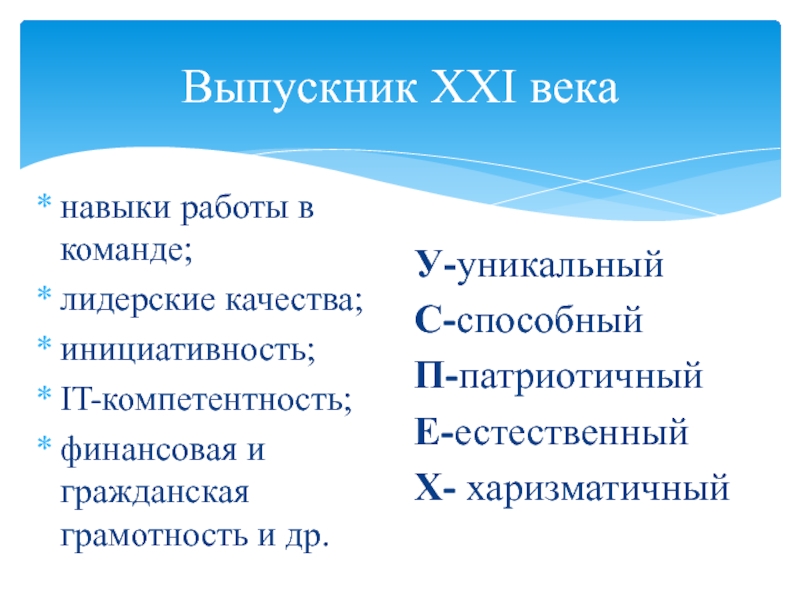 Выпускник XXI века

* навыки работы в команде;
* лидерские качества;
* инициативность;
* IT-компетентность;
* финансовая и гражданская грамотность и др.

У-уникальный
С-способный
П-патриотичный
Е-естественный
Х- харизматичный